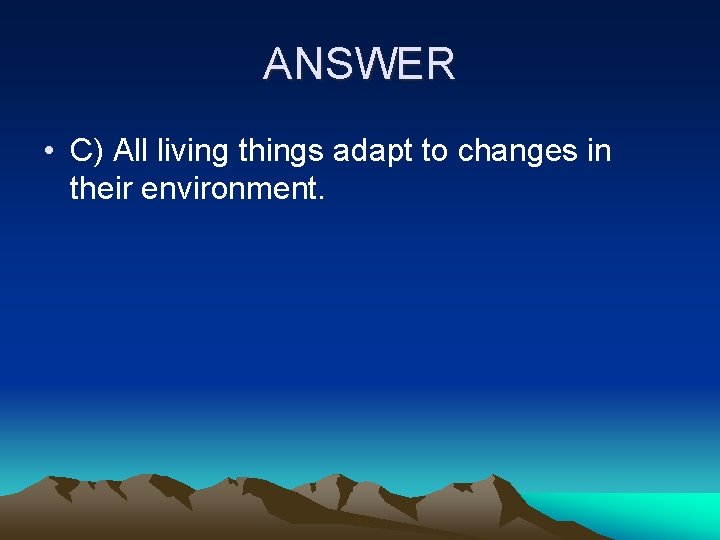 ANSWER

• C) All living things adapt to changes in their environment.